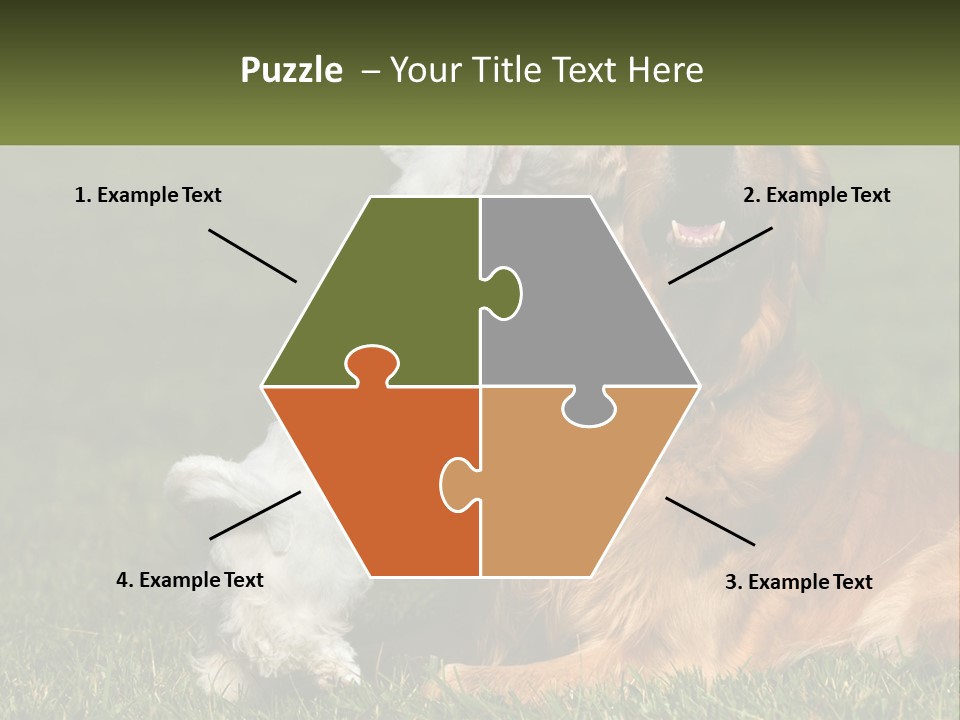 Puzzle – Your Title Text Here

1. Example Text

2. Example Text

4. Example Text

3. Example Text